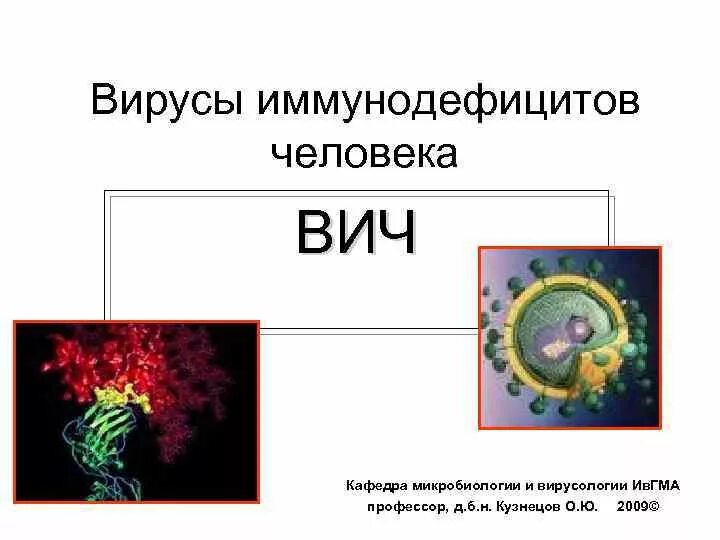 Вирусы иммунодефицитов человека

ВИЧ

Кафедра микробиологии и вирусологии ИвГМА
профессор, д.б.н. Кузнецов О.Ю. 2009©